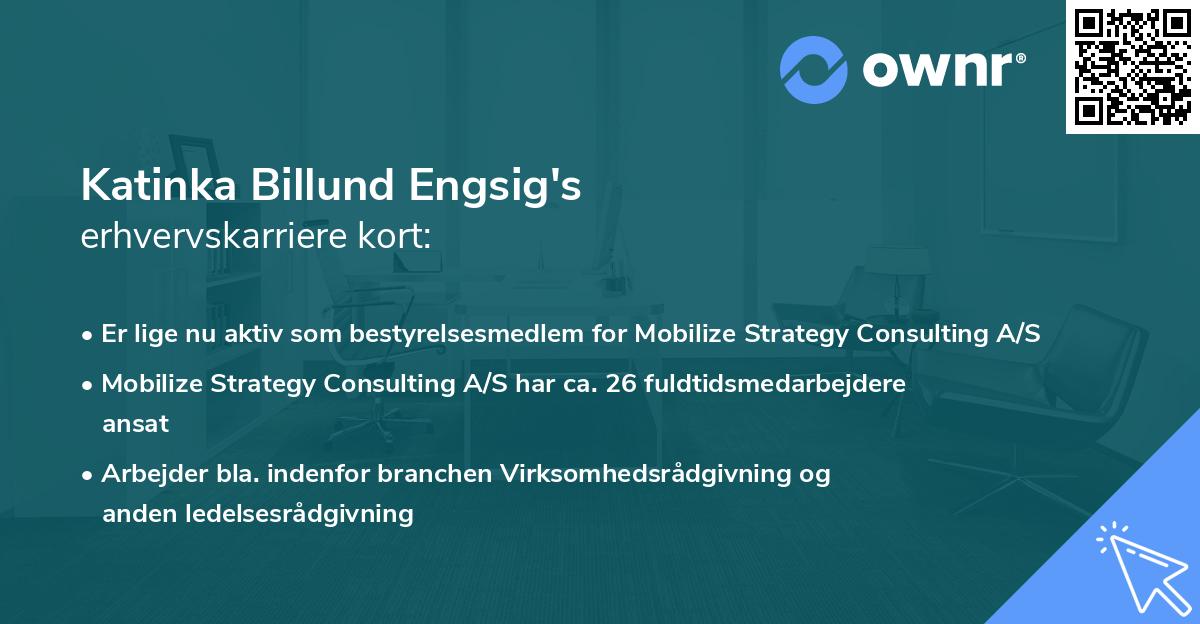 ownr®

Katinka Billund Engsig's
erhvervskarriere kort:

• Er lige nu aktiv som bestyrelsesmedlem for Mobilize Strategy Consulting A/S
• Mobilize Strategy Consulting A/S har ca. 26 fuldtidsmedarbejdere ansat
• Arbejder bla. indenfor branchen Virksomhedsrådgivning og anden ledelsesrådgivning